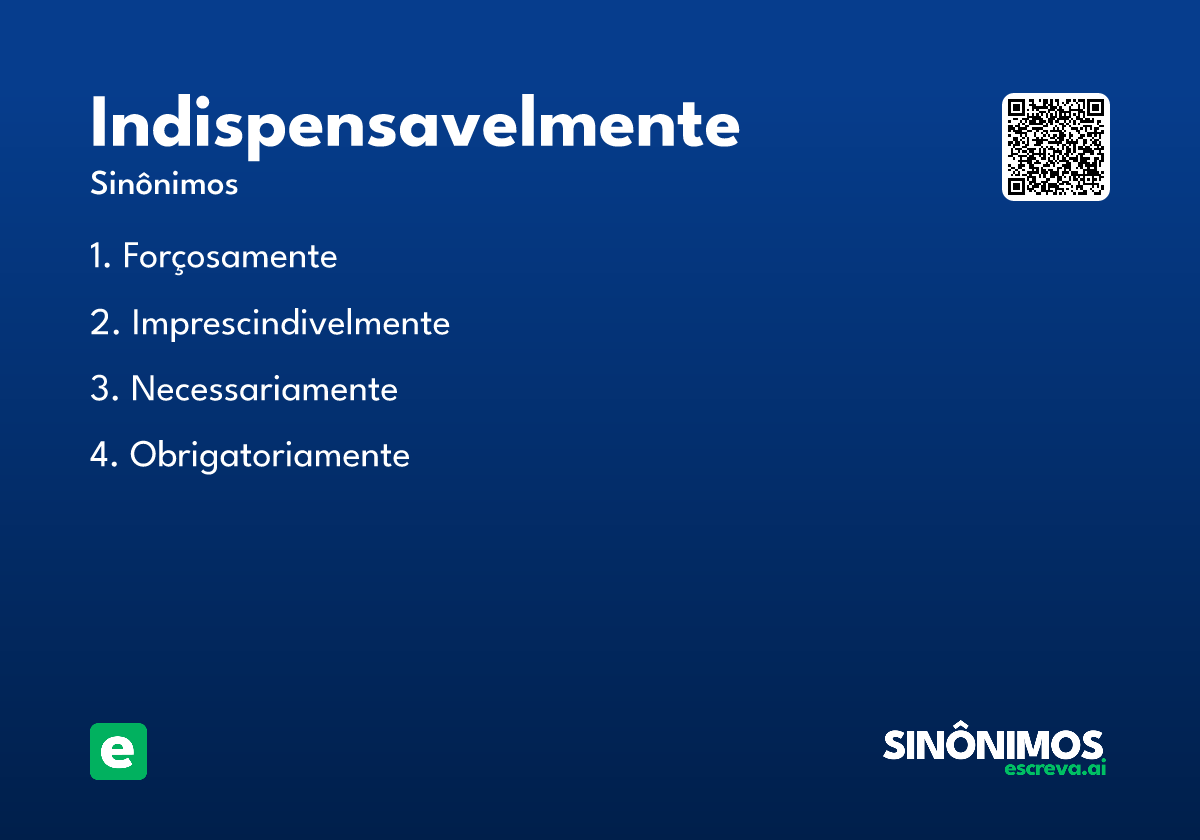 Indispensavelmente
Sinônimos

1. Forçosamente

2. Imprescindivelmente

3. Necessariamente

4. Obrigatoriamente

e

SINÔNIMOS
escreva.ai